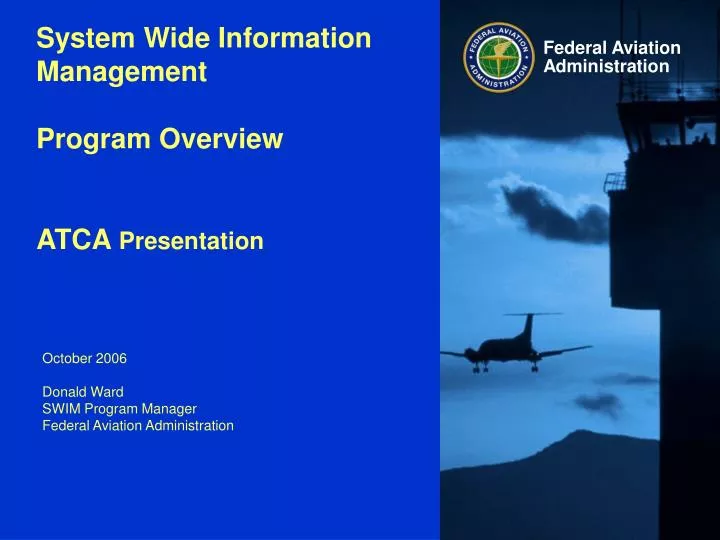 System Wide Information Management

Program Overview

ATCA Presentation

October 2006

Donald Ward
SWIM Program Manager
Federal Aviation Administration

FEDERAL AVIATION ADMINISTRATION

Federal Aviation Administration